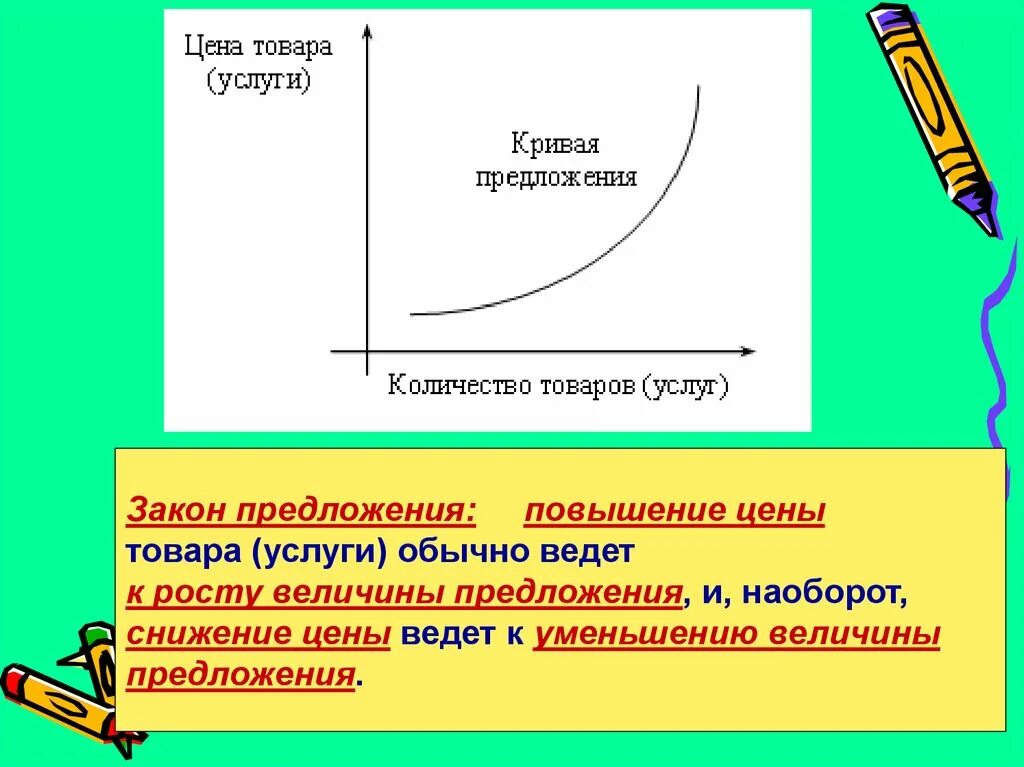 Цена товара (услуги)

Кривая предложения

Количество товаров (услуг)

Закон предложения: повышение цены товара (услуги) обычно ведет к росту величины предложения, и, наоборот, снижение цены ведет к уменьшению величины предложения.